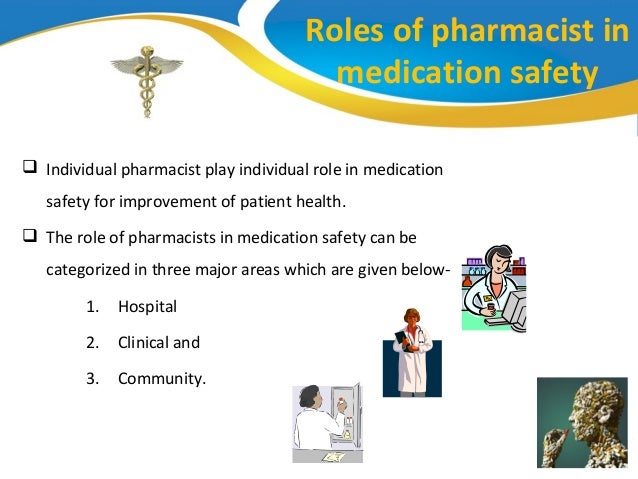 Roles of pharmacist in medication safety

❑ Individual pharmacist play individual role in medication safety for improvement of patient health.

❑ The role of pharmacists in medication safety can be categorized in three major areas which are given below-

1. Hospital
2. Clinical and
3. Community.